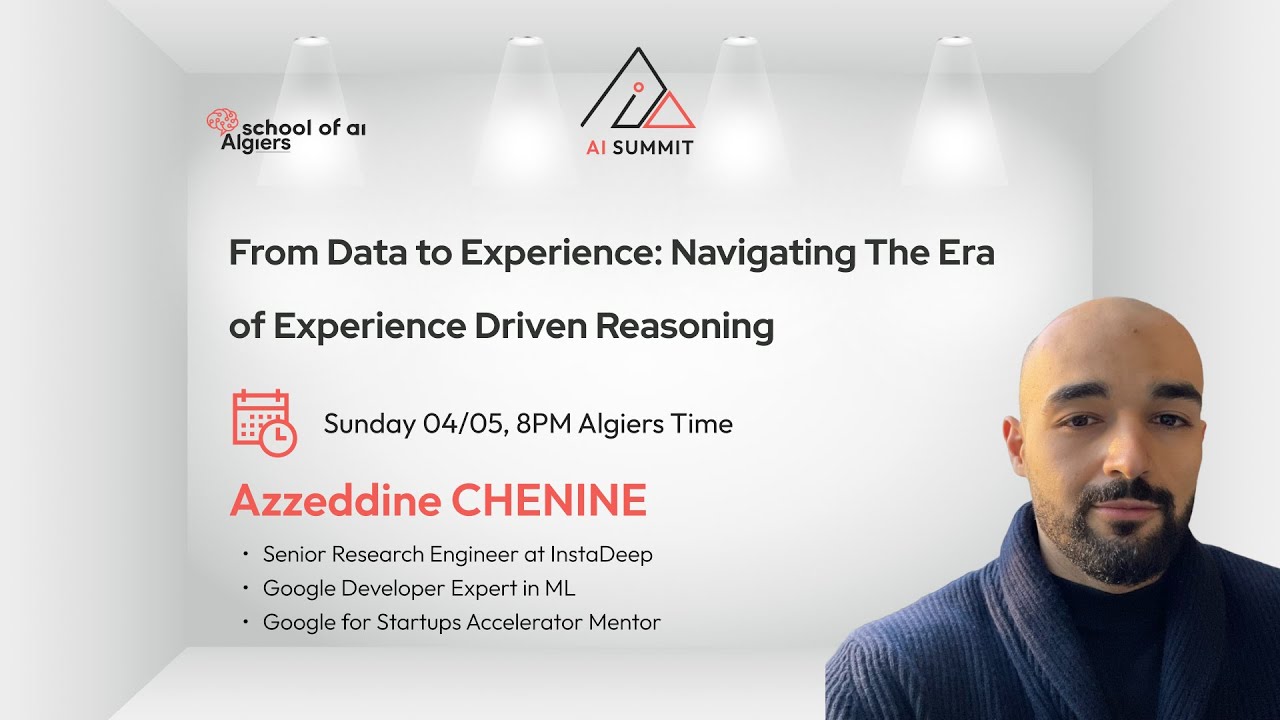 school of ai
Algiers

AI SUMMIT

From Data to Experience: Navigating The Era of Experience Driven Reasoning

Sunday 04/05, 8PM Algiers Time

Azzeddine CHENINE

• Senior Research Engineer at InstaDeep
• Google Developer Expert in ML
• Google for Startups Accelerator Mentor